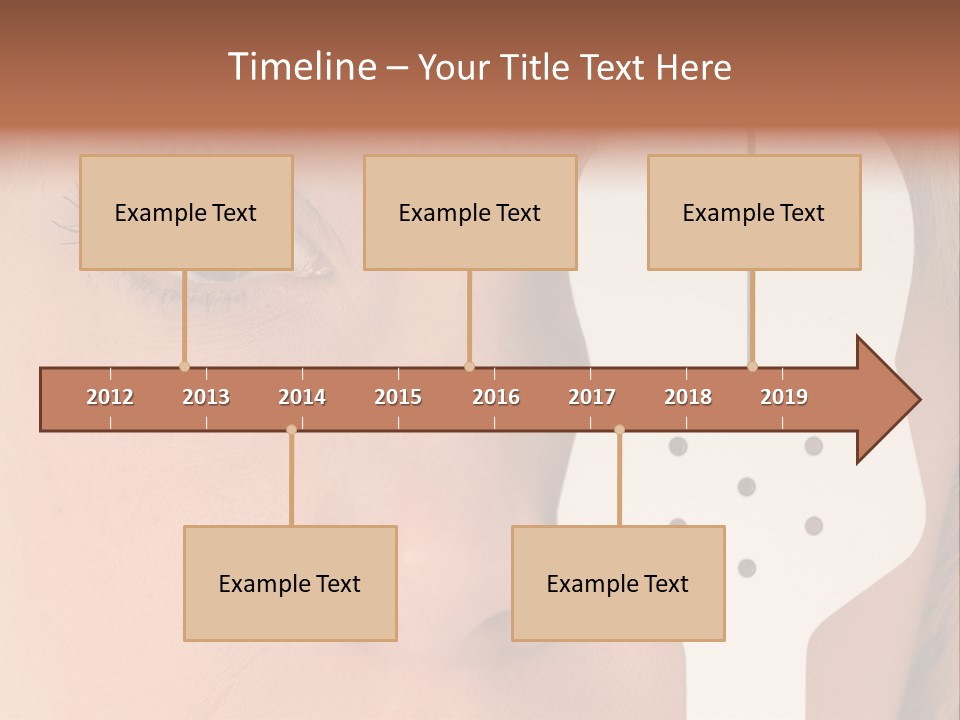 Timeline – Your Title Text Here

Example Text

Example Text

Example Text

2012 2013 2014 2015 2016 2017 2018 2019

Example Text

Example Text